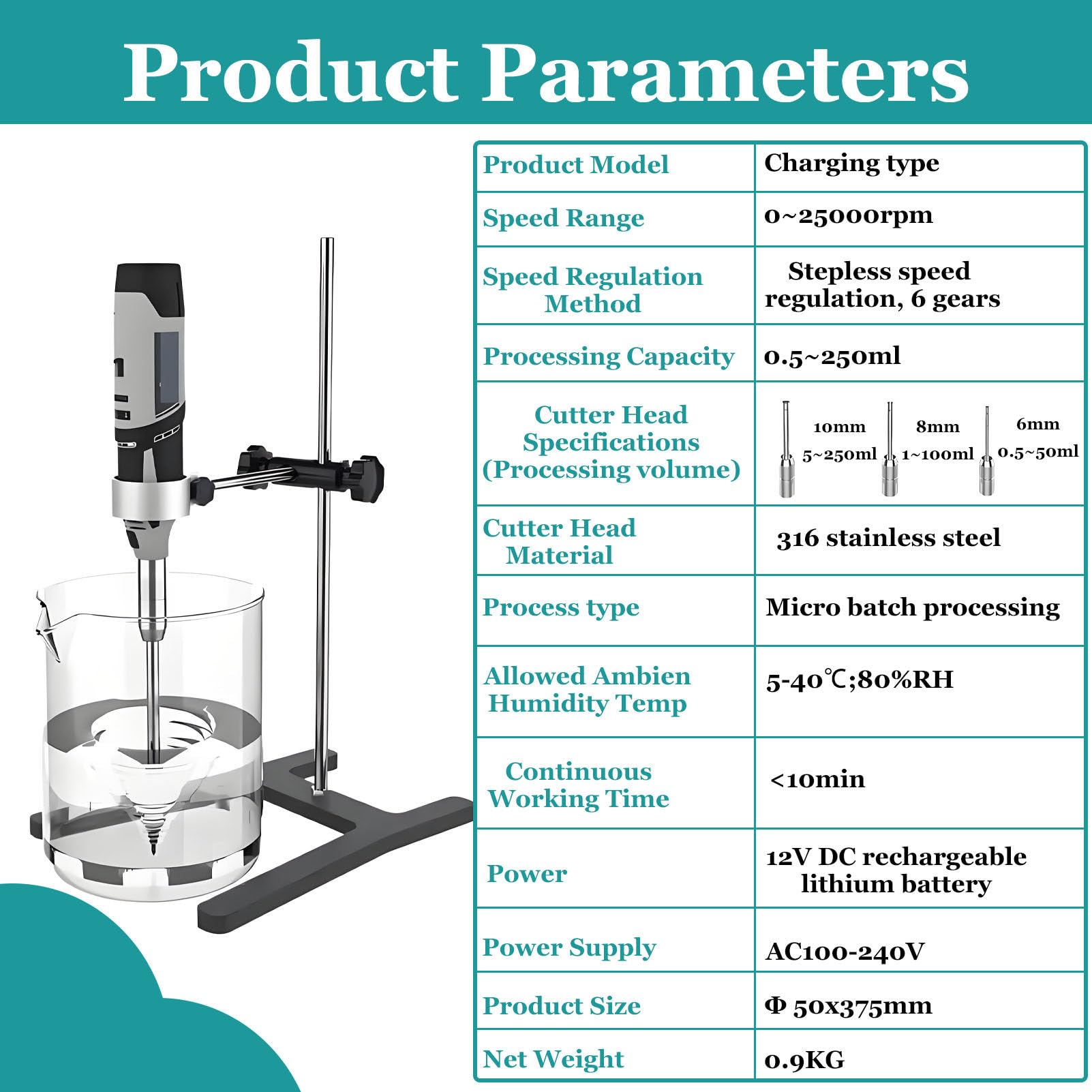 Product Parameters

| Product Model | Charging type |
|---|---|
| Speed Range | 0~25000rpm |
| Speed Regulation Method | Stepless speed regulation, 6 gears |
| Processing Capacity | 0.5~250ml |
| Cutter Head Specifications (Processing volume) | 10mm 5~250ml 8mm 1~100ml 6mm 0.5~50ml |
| Cutter Head Material | 316 stainless steel |
| Process type | Micro batch processing |
| Allowed Ambien Humidity Temp | 5-40℃;80%RH |
| Continuous Working Time | <10min |
| Power | 12V DC rechargeable lithium battery |
| Power Supply | AC100-240V |
| Product Size | Φ 50x375mm |
| Net Weight | 0.9KG |